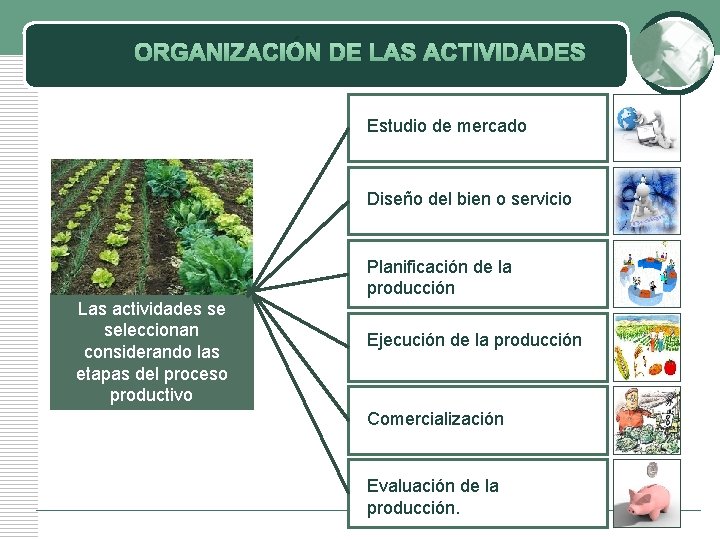 ORGANIZACIÓN DE LAS ACTIVIDADES

Las actividades se seleccionan considerando las etapas del proceso productivo

Estudio de mercado

Diseño del bien o servicio

Planificación de la producción

Ejecución de la producción

Comercialización

Evaluación de la producción.